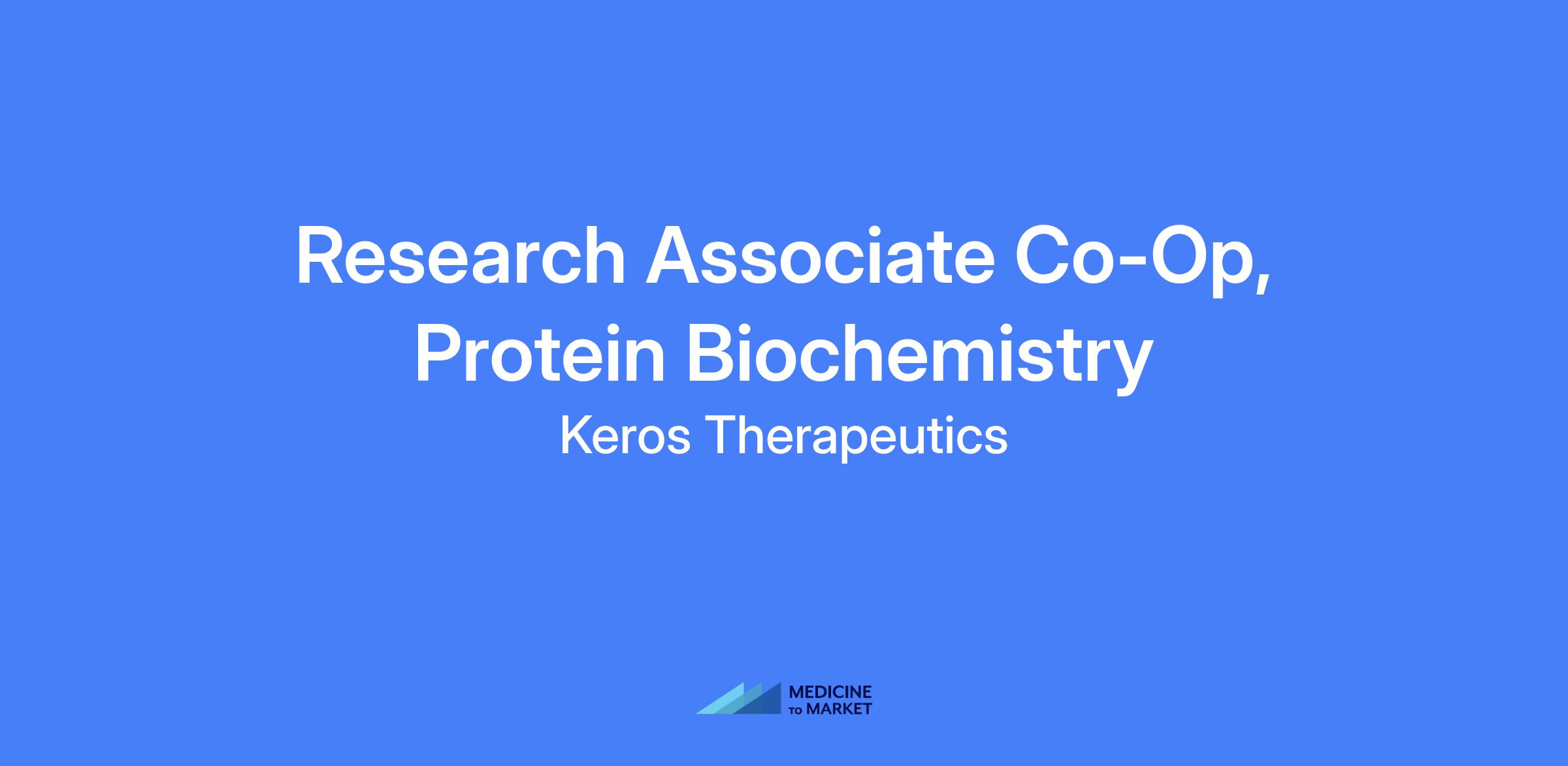 Research Associate Co-Op, Protein Biochemistry

Keros Therapeutics

MEDICINE TO MARKET